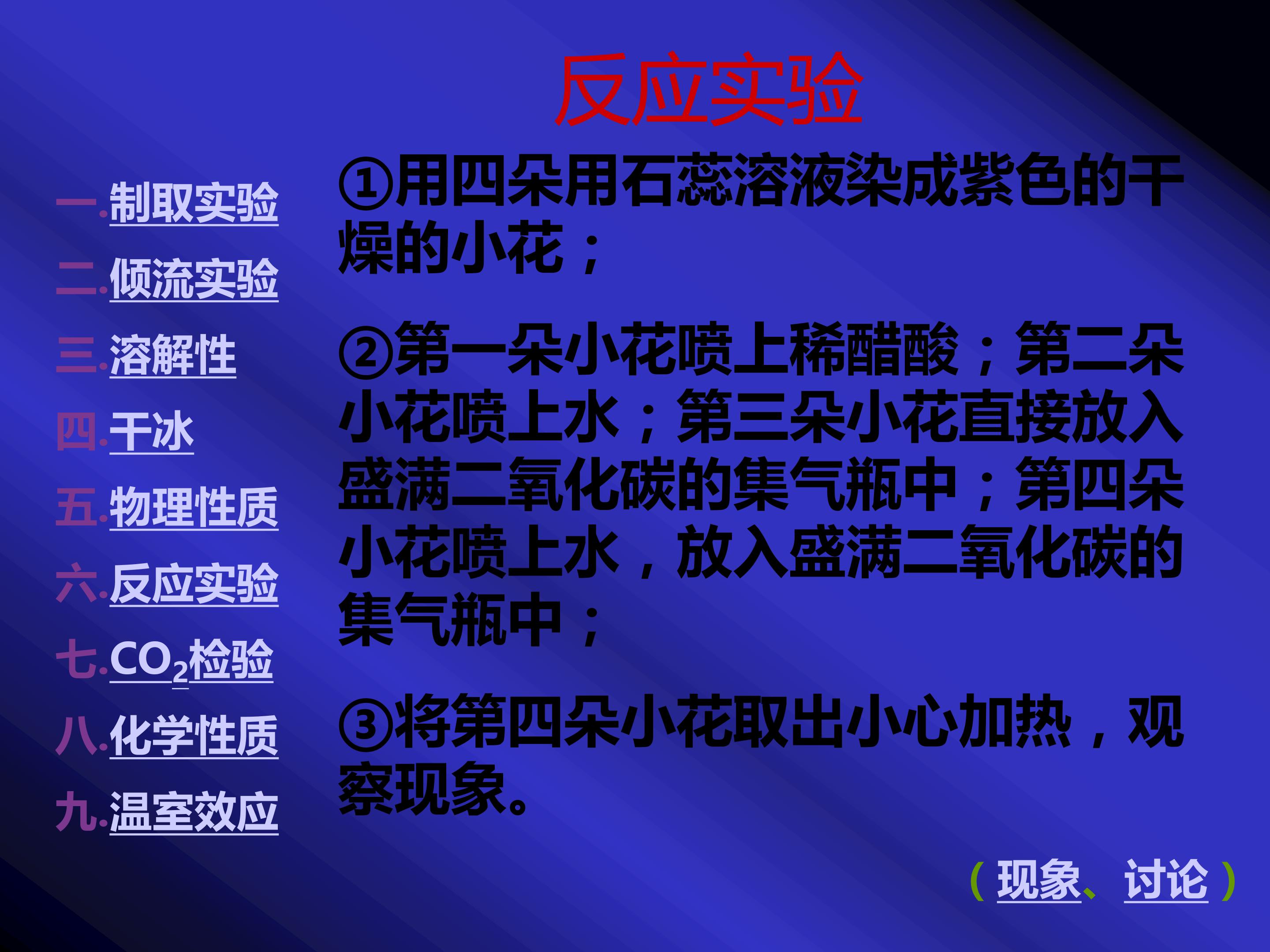 反应实验

一.制取实验
二.倾流实验
三.溶解性
四.干冰
五.物理性质
六.反应实验
七.$CO_2$检验
八.化学性质
九.温室效应

①用四朵用石蕊溶液染成紫色的干燥的小花；

②第一朵小花喷上稀醋酸；第二朵小花喷上水；第三朵小花直接放入盛满二氧化碳的集气瓶中；第四朵小花喷上水，放入盛满二氧化碳的集气瓶中；

③将第四朵小花取出小心加热，观察现象。

（现象、讨论）